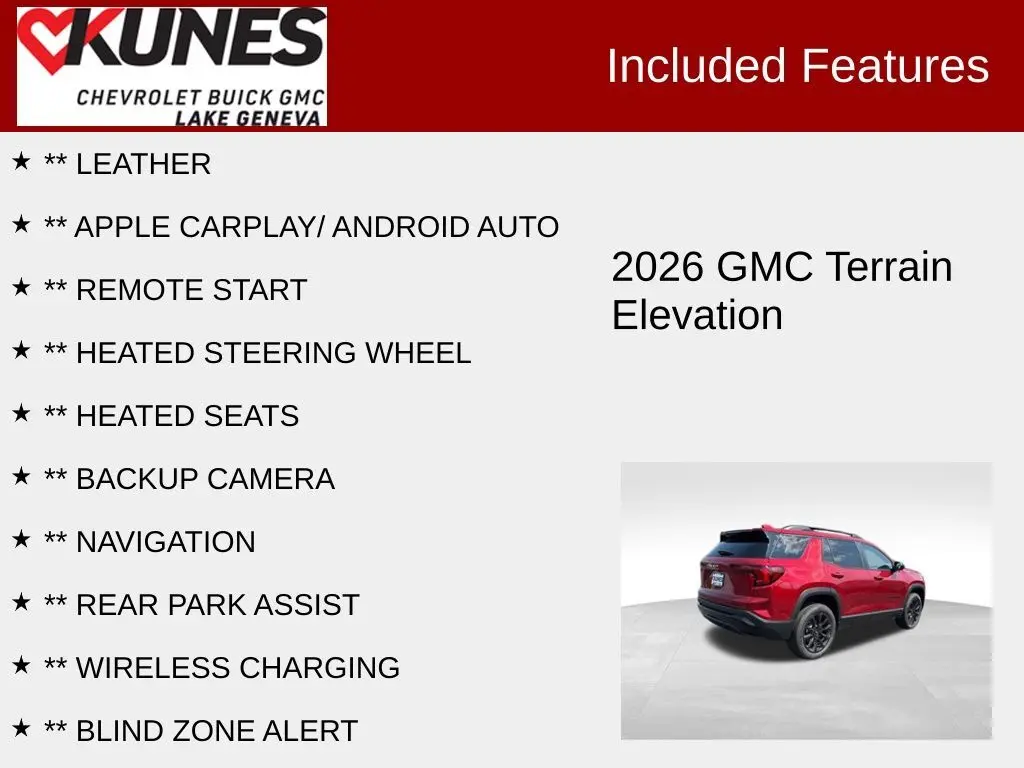 KUNES
CHEVROLET BUICK GMC
LAKE GENEVA

Included Features

★ ** LEATHER
★ ** APPLE CARPLAY/ ANDROID AUTO
★ ** REMOTE START
★ ** HEATED STEERING WHEEL
★ ** HEATED SEATS
★ ** BACKUP CAMERA
★ ** NAVIGATION
★ ** REAR PARK ASSIST
★ ** WIRELESS CHARGING
★ ** BLIND ZONE ALERT

2026 GMC Terrain Elevation